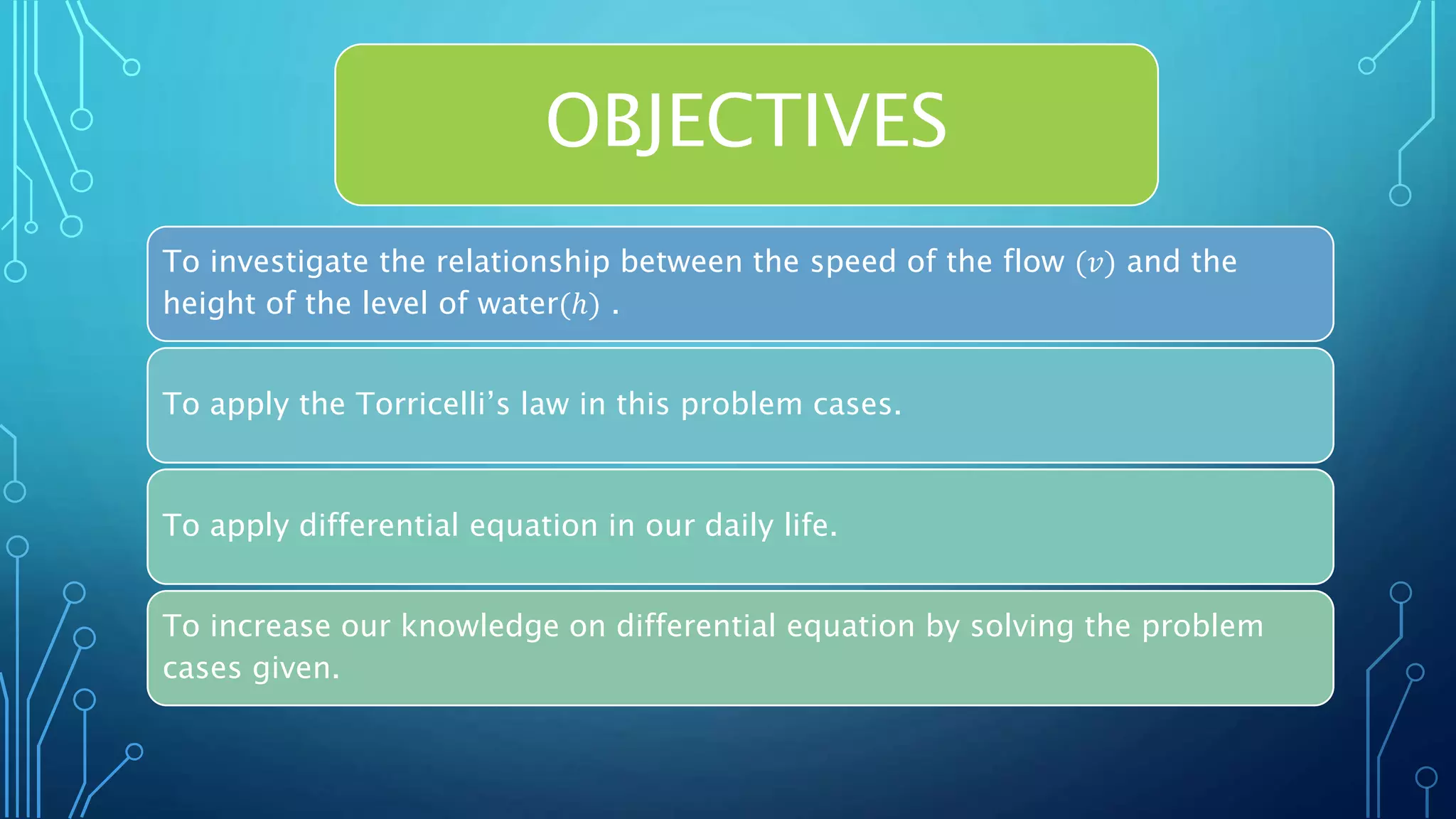 OBJECTIVES

To investigate the relationship between the speed of the flow $(v)$ and the height of the level of water$(h)$ .

To apply the Torricelli’s law in this problem cases.

To apply differential equation in our daily life.

To increase our knowledge on differential equation by solving the problem cases given.